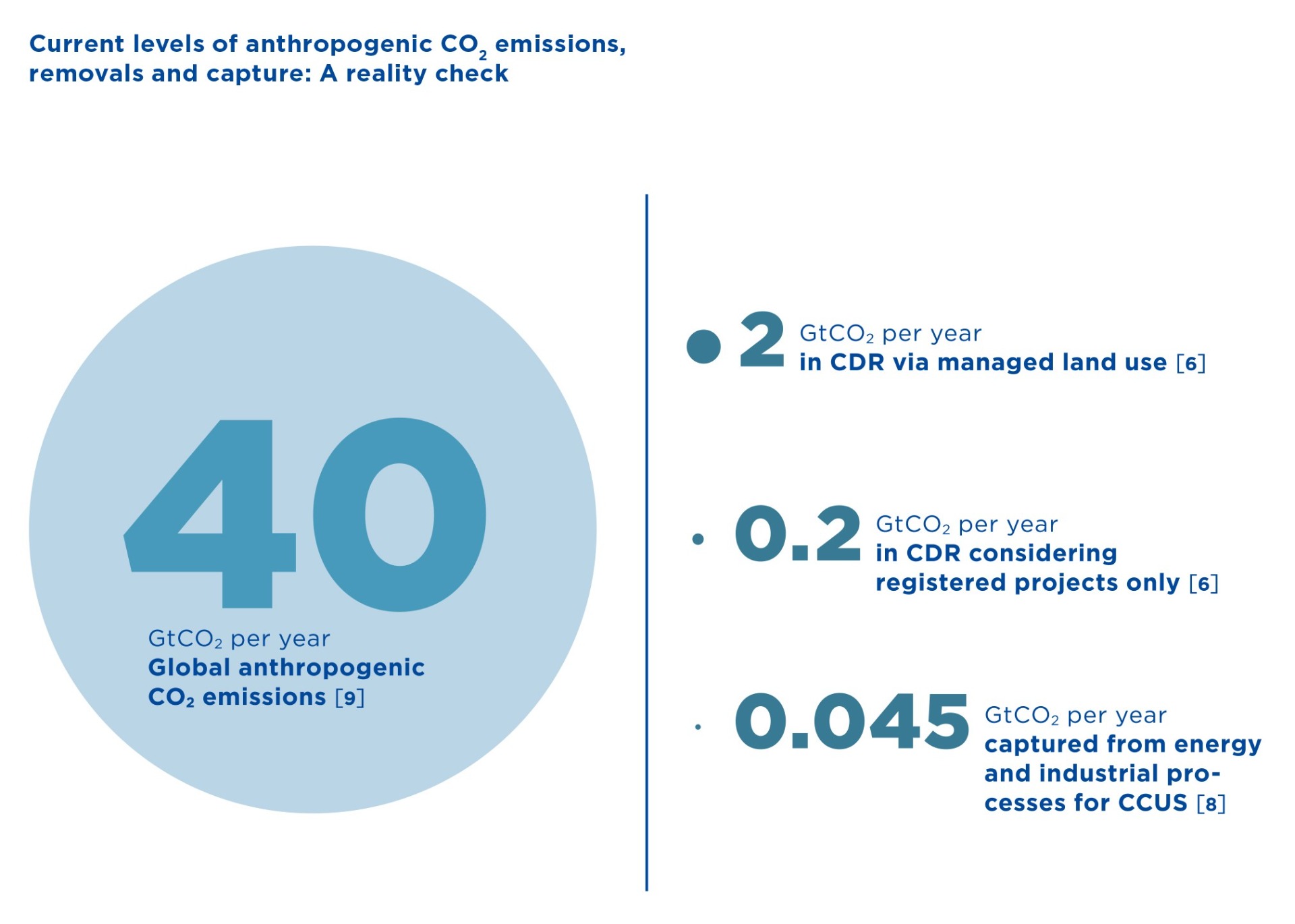 Current levels of anthropogenic $CO_2$ emissions, removals and capture: A reality check

40
$GtCO_2$ per year
Global anthropogenic $CO_2$ emissions [9]

2 $GtCO_2$ per year
in CDR via managed land use [6]

0.2 $GtCO_2$ per year
in CDR considering registered projects only [6]

0.045 $GtCO_2$ per year
captured from energy and industrial processes for CCUS [8]